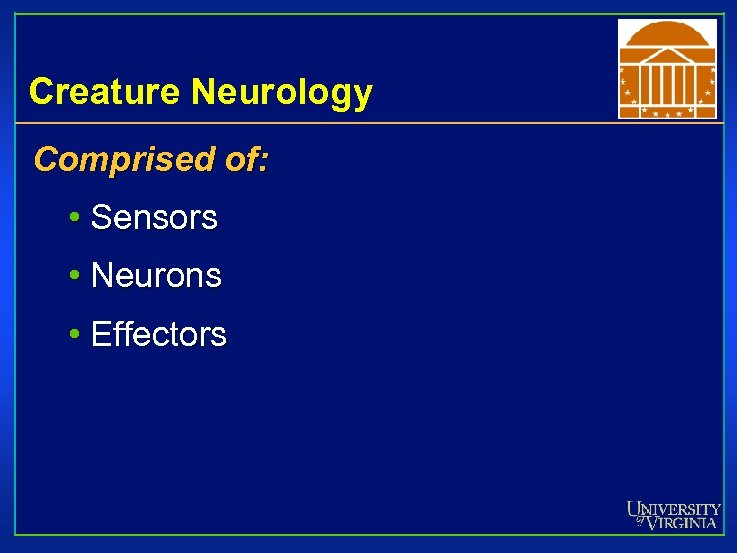 Creature Neurology

Comprised of:

• Sensors
• Neurons
• Effectors

UNIVERSITY of VIRGINIA